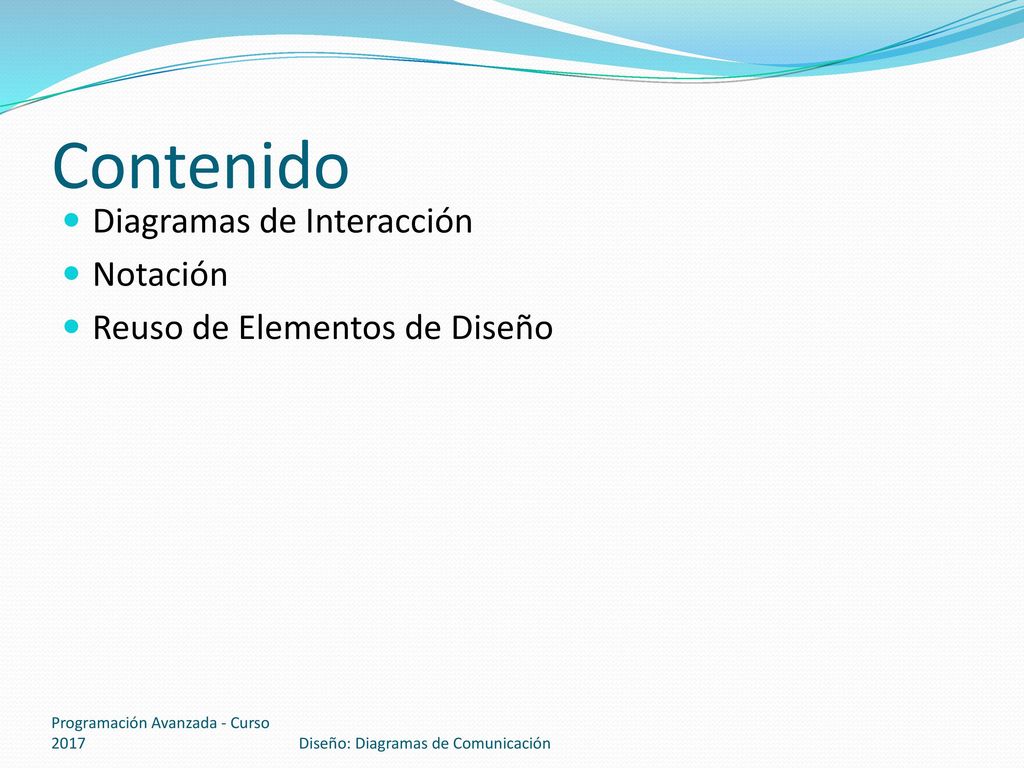 Contenido

Diagramas de Interacción
Notación
Reuso de Elementos de Diseño

Programación Avanzada - Curso 2017

Diseño: Diagramas de Comunicación